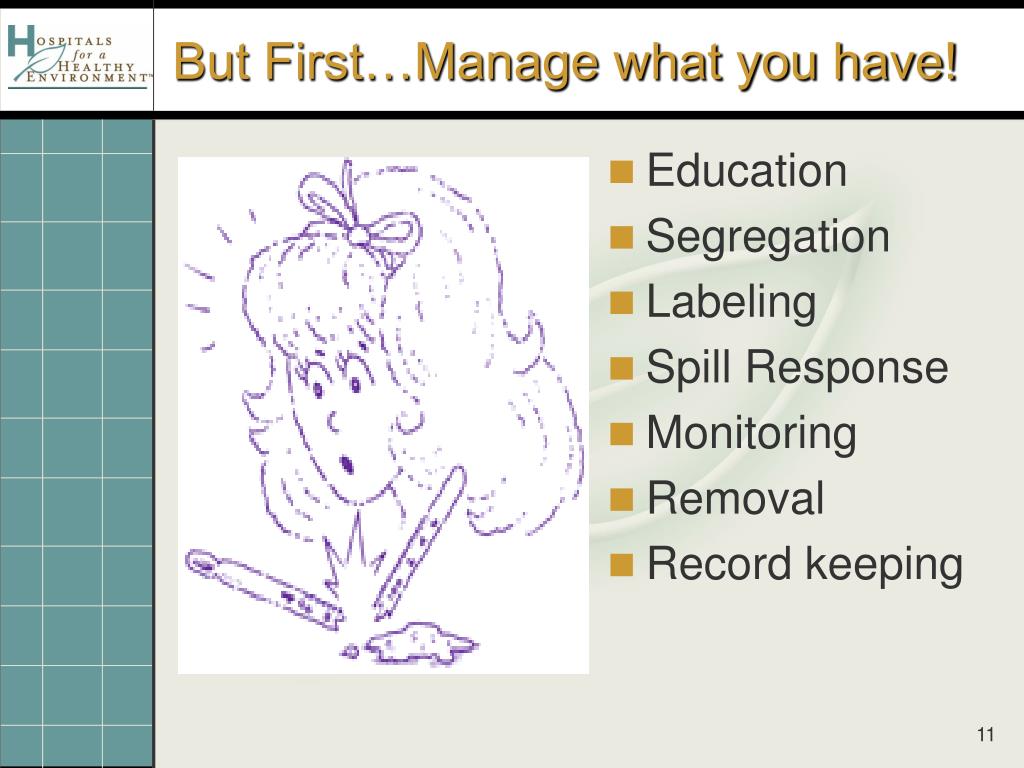 HOSPITALS for a HEALTHY ENVIRONMENT™

But First…Manage what you have!

- Education
- Segregation
- Labeling
- Spill Response
- Monitoring
- Removal
- Record keeping

11